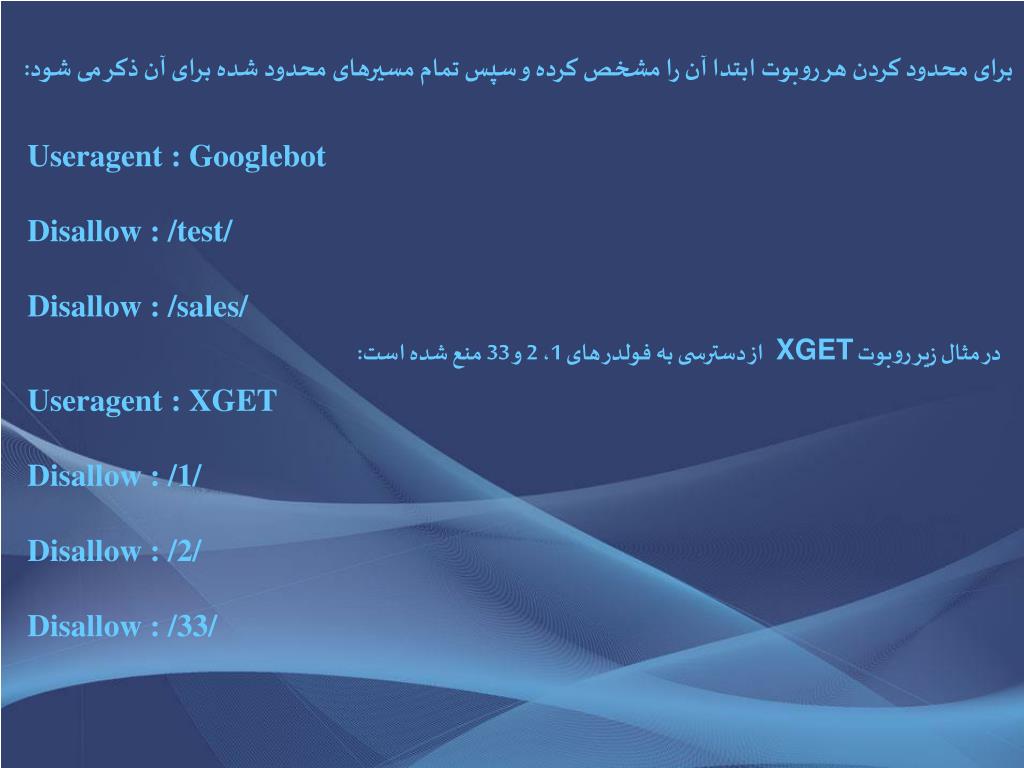 برای محدود کردن هر روبوت ابتدا آن را مشخص کرده و سپس تمام مسیرهای محدود شده برای آن ذکر می شود:

Useragent : Googlebot

Disallow : /test/

Disallow : /sales/

در مثال زیر روبوت XGET از دسترسی به فولدرهای 1، 2 و 33 منع شده است:

Useragent : XGET

Disallow : /1/

Disallow : /2/

Disallow : /33/